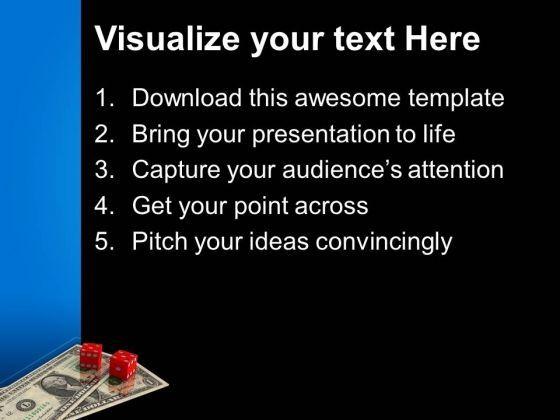 Visualize your text Here

1. Download this awesome template
2. Bring your presentation to life
3. Capture your audience's attention
4. Get your point across
5. Pitch your ideas convincingly